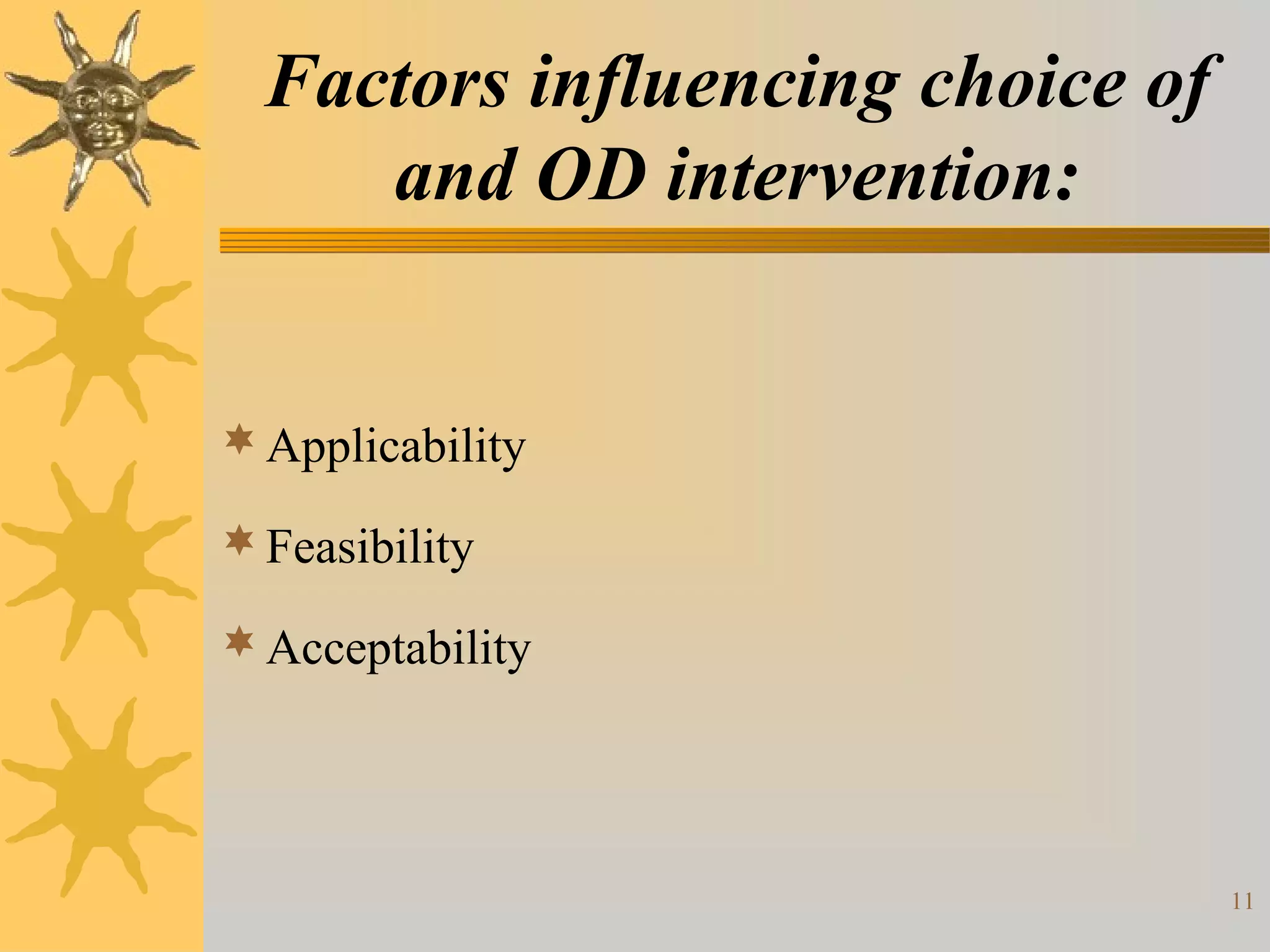 Factors influencing choice of and OD intervention:

Applicability

Feasibility

Acceptability

11